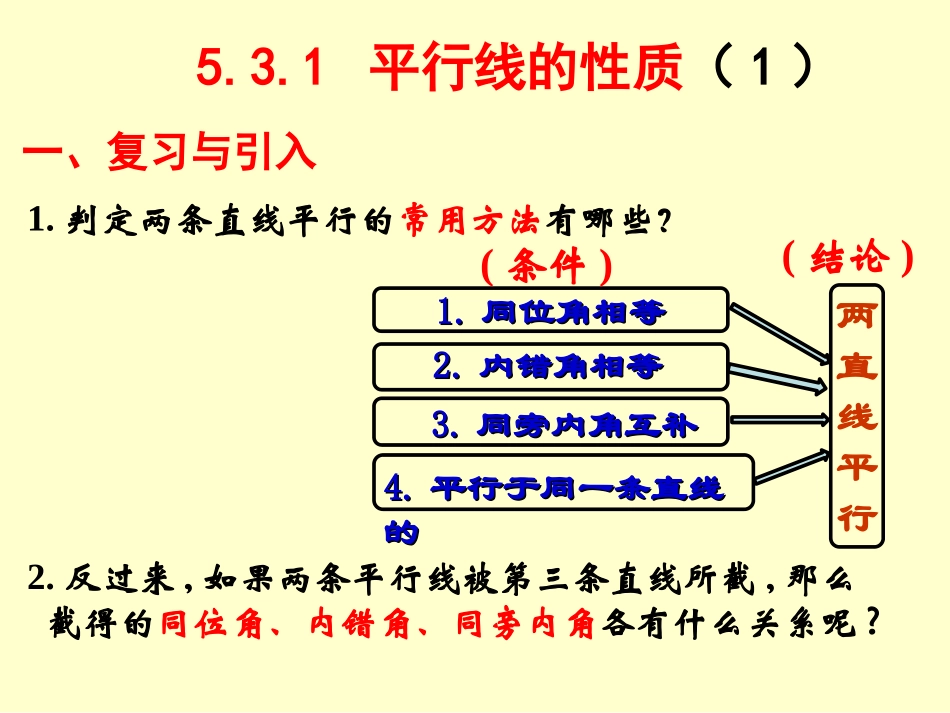 5.3.1 平行线的性质（1）

一、复习与引入

1. 判定两条直线平行的常用方法有哪些？

（条件）

（结论）

1. 同位角相等

2. 内错角相等

3. 同旁内角互补

4. 平行于同一条直线的

两直线平行

2. 反过来，如果两条平行线被第三条直线所截，那么截得的同位角、内错角、同旁内角各有什么关系呢？